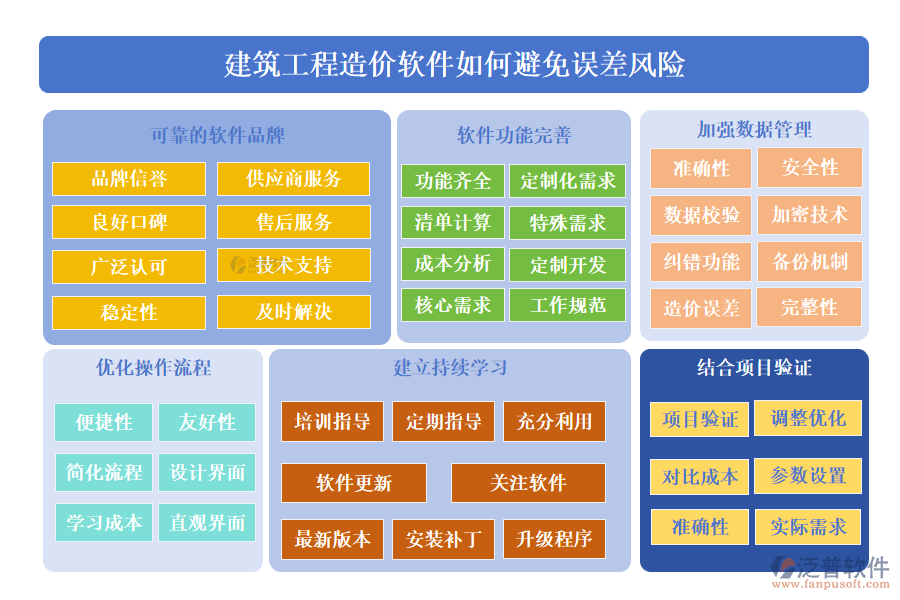 建筑工程造价软件如何避免误差风险

可靠的软件品牌

品牌信誉
供应商服务
良好口碑
售后服务
广泛认可
技术支持
稳定性
及时解决

软件功能完善

功能齐全
定制化需求
清单计算
特殊需求
成本分析
定制开发
核心需求
工作规范

加强数据管理

准确性
安全性
数据校验
加密技术
纠错功能
备份机制
造价误差
完整性

优化操作流程

便捷性
友好性
简化流程
设计界面
学习成本
直观界面

建立持续学习

培训指导
定期指导
充分利用
软件更新
关注软件
最新版本
安装补丁
升级程序

结合项目验证

项目验证
调整优化
对比成本
参数设置
准确性
实际需求

泛普软件
www.fanpusoft.com